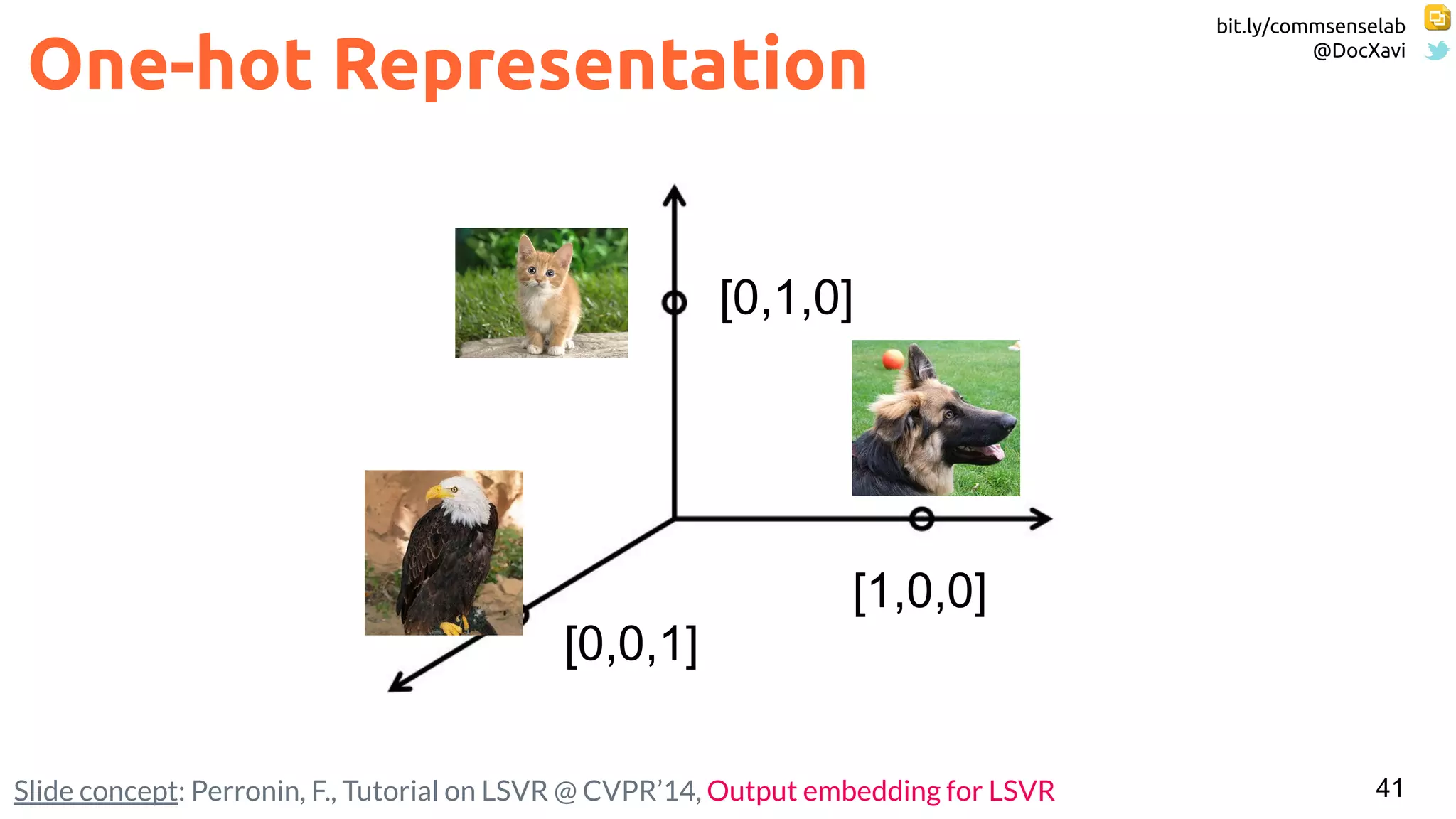 One-hot Representation

bit.ly/commsenselab
@DocXavi

[0,1,0]

[1,0,0]

[0,0,1]

Slide concept: Perronin, F., Tutorial on LSVR @ CVPR'14, Output embedding for LSVR

41